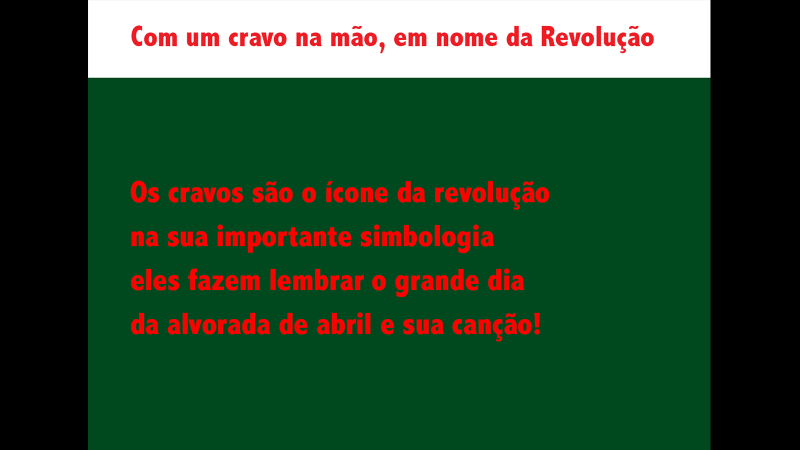 Com um cravo na mão, em nome da Revolução

Os cravos são o ícone da revolução
na sua importante simbologia
eles fazem lembrar o grande dia
da alvorada de abril e sua canção!